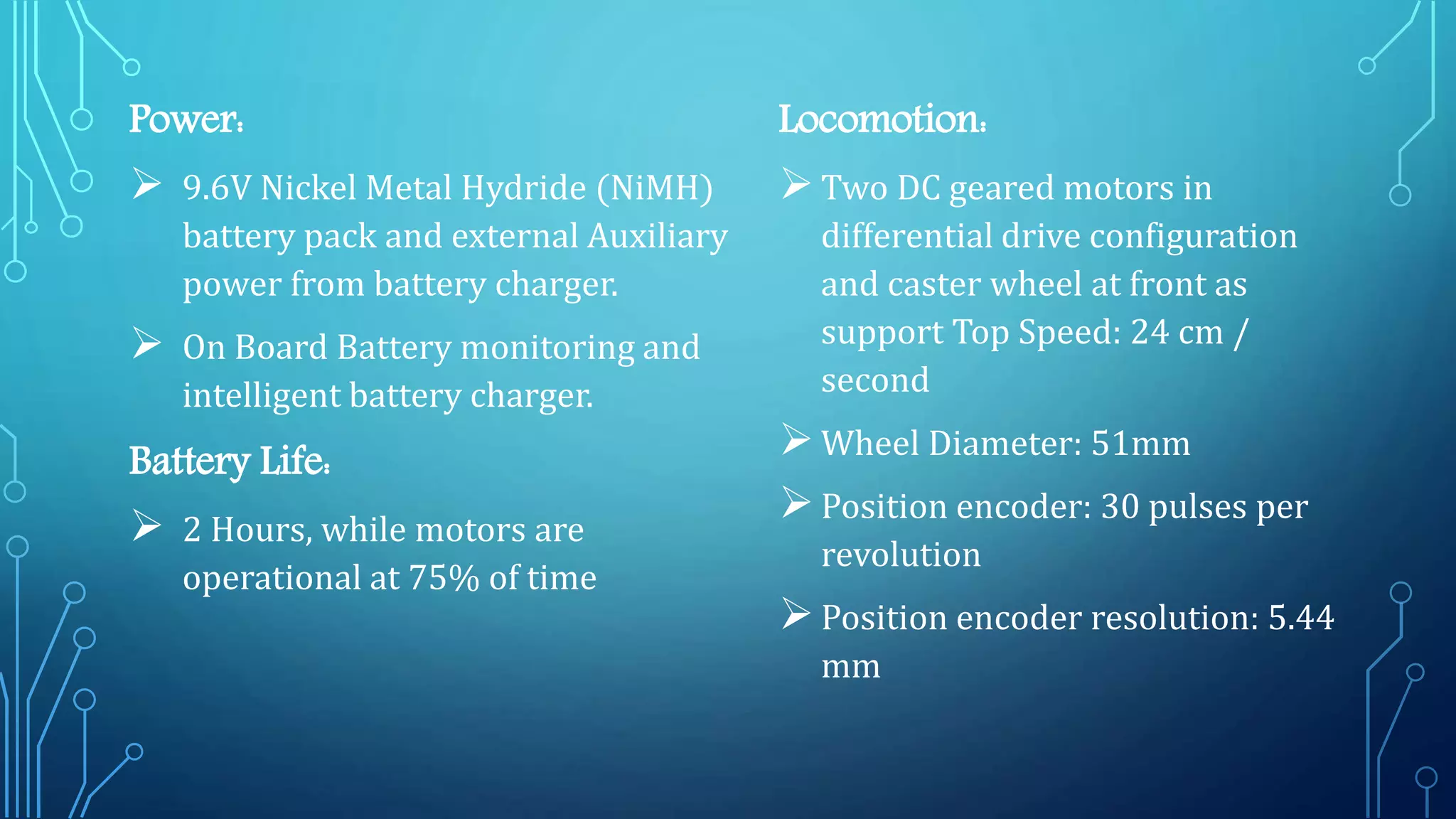 Power:

➢ 9.6V Nickel Metal Hydride (NiMH) battery pack and external Auxiliary power from battery charger.

➢ On Board Battery monitoring and intelligent battery charger.

Battery Life:

➢ 2 Hours, while motors are operational at 75% of time

Locomotion:

➢ Two DC geared motors in differential drive configuration and caster wheel at front as support Top Speed: 24 cm / second

➢ Wheel Diameter: 51mm

➢ Position encoder: 30 pulses per revolution

➢ Position encoder resolution: 5.44 mm